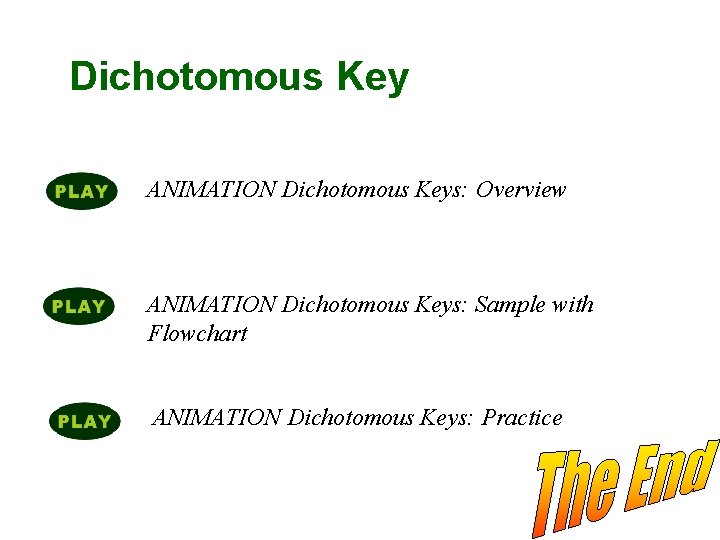 Dichotomous Key

PLAY ANIMATION Dichotomous Keys: Overview

PLAY ANIMATION Dichotomous Keys: Sample with Flowchart

PLAY ANIMATION Dichotomous Keys: Practice

The End